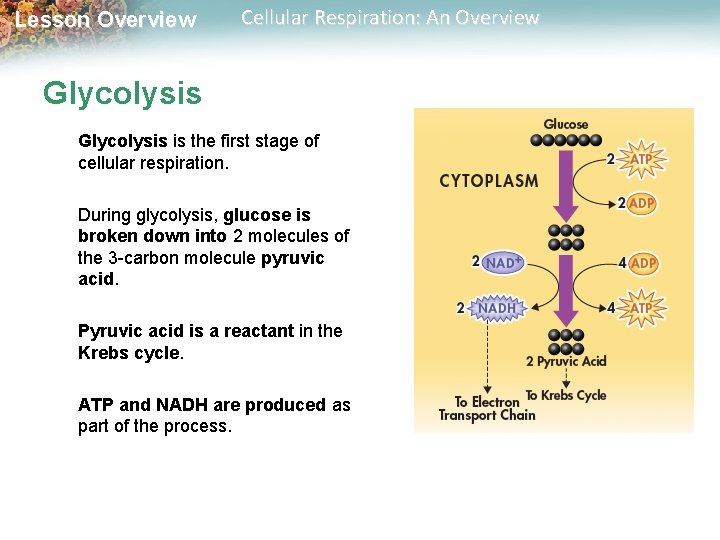 Lesson Overview Cellular Respiration: An Overview

Glycolysis

Glycolysis is the first stage of cellular respiration.

During glycolysis, glucose is broken down into 2 molecules of the 3-carbon molecule pyruvic acid.

Pyruvic acid is a reactant in the Krebs cycle.

ATP and NADH are produced as part of the process.

Glucose

CYTOPLASM

2 ATP

2 ADP

2 $NAD^+$

4 ADP

2 NADH

4 ATP

2 Pyruvic Acid

To Electron Transport Chain

To Krebs Cycle